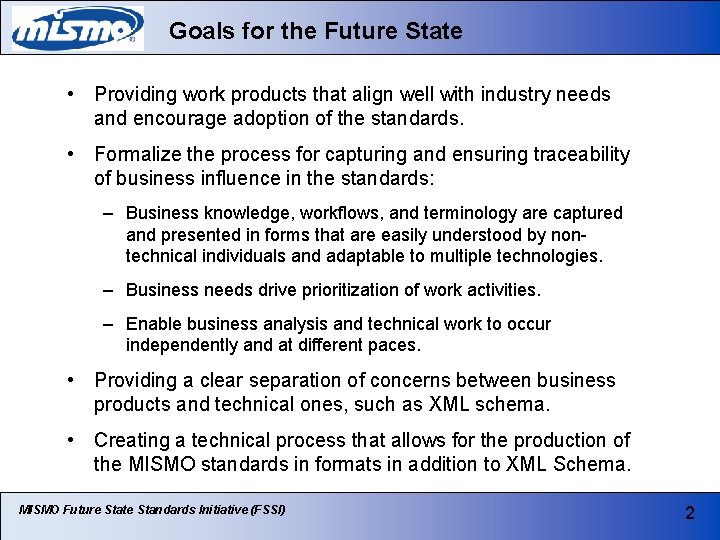 mismo®

Goals for the Future State

• Providing work products that align well with industry needs and encourage adoption of the standards.

• Formalize the process for capturing and ensuring traceability of business influence in the standards:

– Business knowledge, workflows, and terminology are captured and presented in forms that are easily understood by non-technical individuals and adaptable to multiple technologies.

– Business needs drive prioritization of work activities.

– Enable business analysis and technical work to occur independently and at different paces.

• Providing a clear separation of concerns between business products and technical ones, such as XML schema.

• Creating a technical process that allows for the production of the MISMO standards in formats in addition to XML Schema.

MISMO Future State Standards Initiative (FSSI)

2